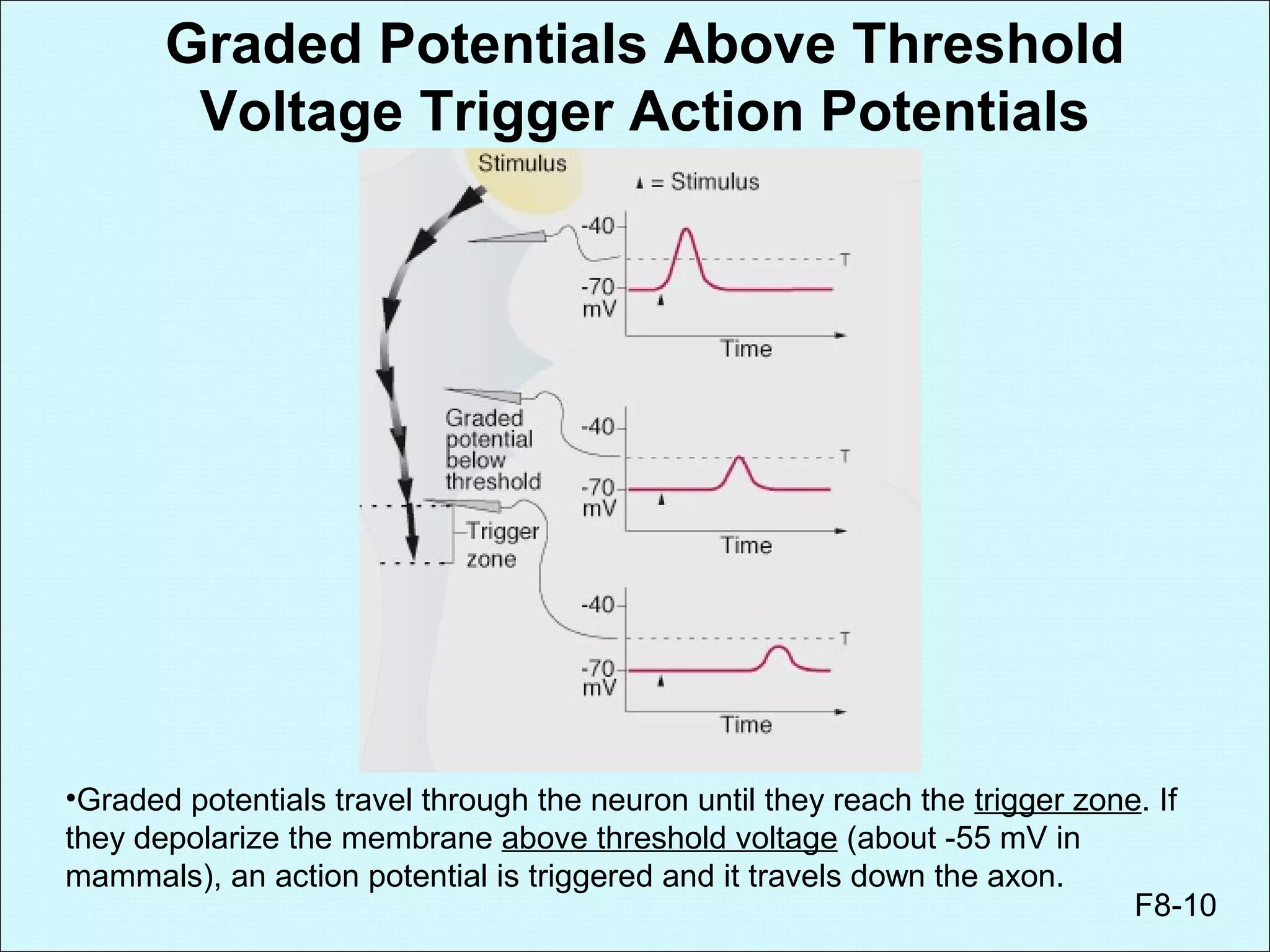 Graded Potentials Above Threshold Voltage Trigger Action Potentials

Stimulus

▲ = Stimulus

-40
T
-70
mV
Time

Graded potential below threshold

-40
T
-70
mV
Time

Trigger zone

-40
T
-70
mV
Time

•Graded potentials travel through the neuron until they reach the trigger zone. If they depolarize the membrane above threshold voltage (about -55 mV in mammals), an action potential is triggered and it travels down the axon.

F8-10